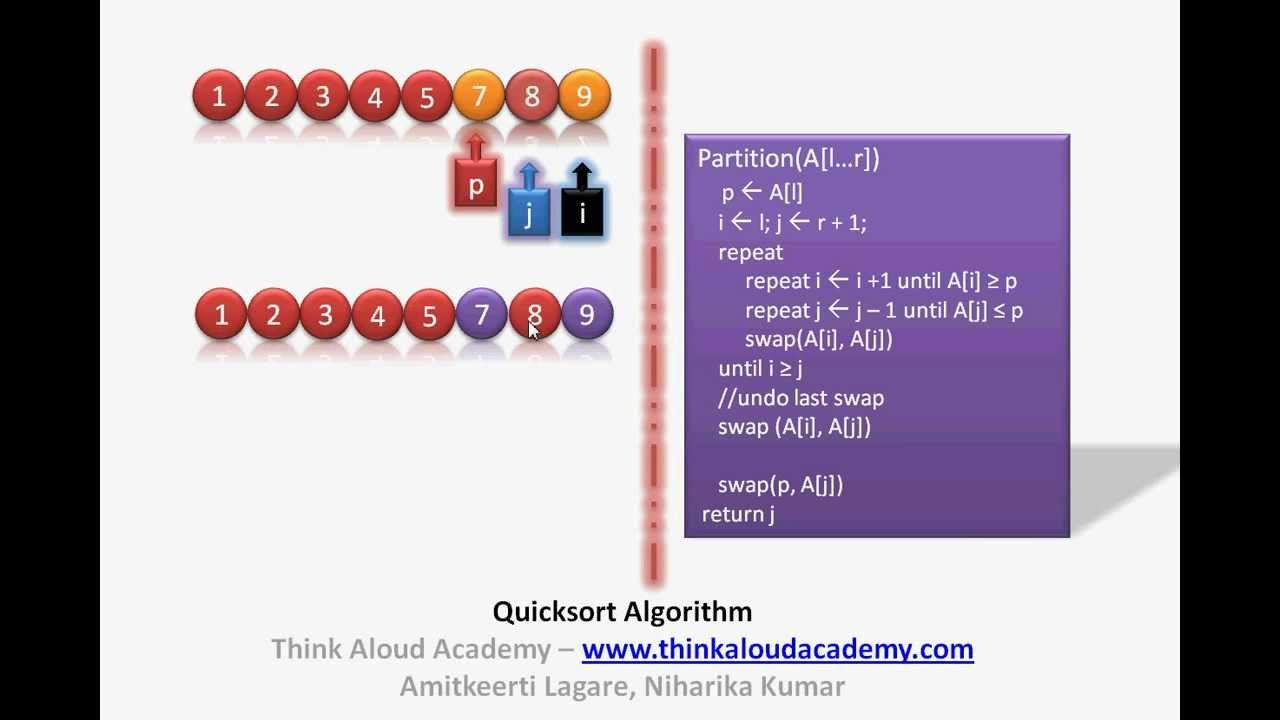 1 2 3 4 5 7 8 9

p j i

1 2 3 4 5 7 8 9

Partition(A[l…r])
p ← A[l]
i ← l; j ← r + 1;
repeat
repeat i ← i +1 until A[i] ≥ p
repeat j ← j – 1 until A[j] ≤ p
swap(A[i], A[j])
until i ≥ j
//undo last swap
swap (A[i], A[j])

swap(p, A[j])
return j

Quicksort Algorithm
Think Aloud Academy – www.thinkaloudacademy.com
Amitkeerti Lagare, Niharika Kumar